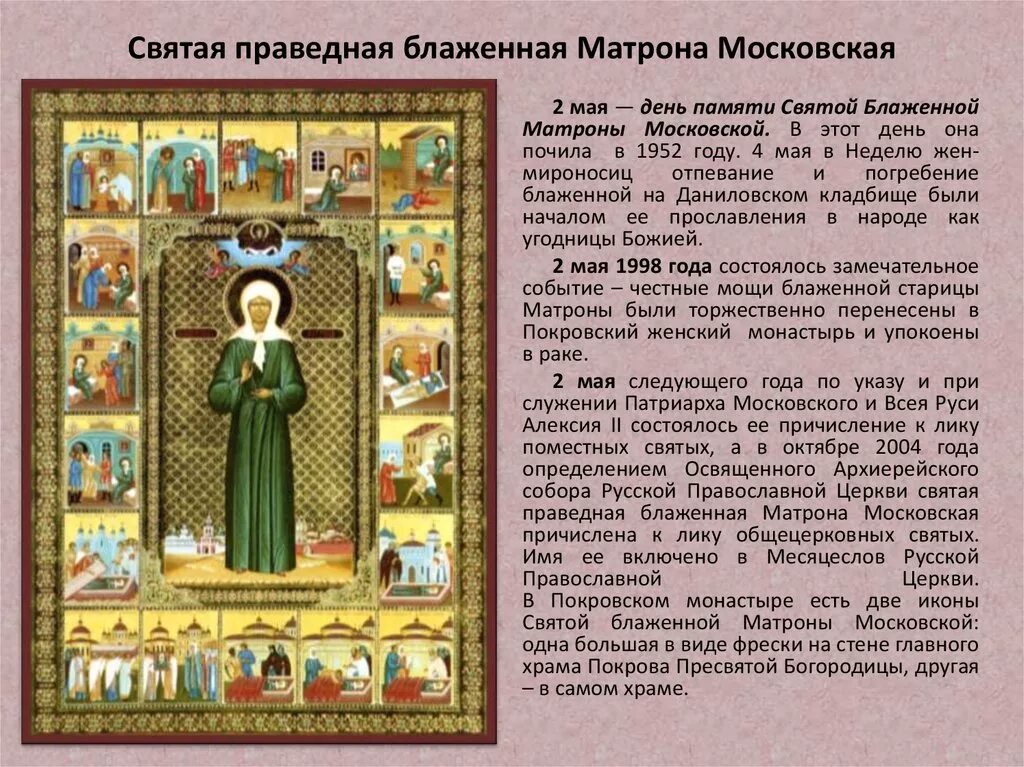 Святая праведная блаженная Матрона Московская

2 мая — день памяти Святой Блаженной Матроны Московской. В этот день она почила в 1952 году. 4 мая в Неделю жен-мироносиц отпевание и погребение блаженной на Даниловском кладбище были началом ее прославления в народе как угодницы Божией.

2 мая 1998 года состоялось замечательное событие – честные мощи блаженной старицы Матроны были торжественно перенесены в Покровский женский монастырь и упокоены в раке.

2 мая следующего года по указу и при служении Патриарха Московского и Всея Руси Алексия II состоялось ее причисление к лику поместных святых, а в октябре 2004 года определением Освященного Архиерейского собора Русской Православной Церкви святая праведная блаженная Матрона Московская причислена к лику общецерковных святых. Имя ее включено в Месяцеслов Русской Православной Церкви.
В Покровском монастыре есть две иконы Святой блаженной Матроны Московской: одна большая в виде фрески на стене главного храма Покрова Пресвятой Богородицы, другая – в самом храме.